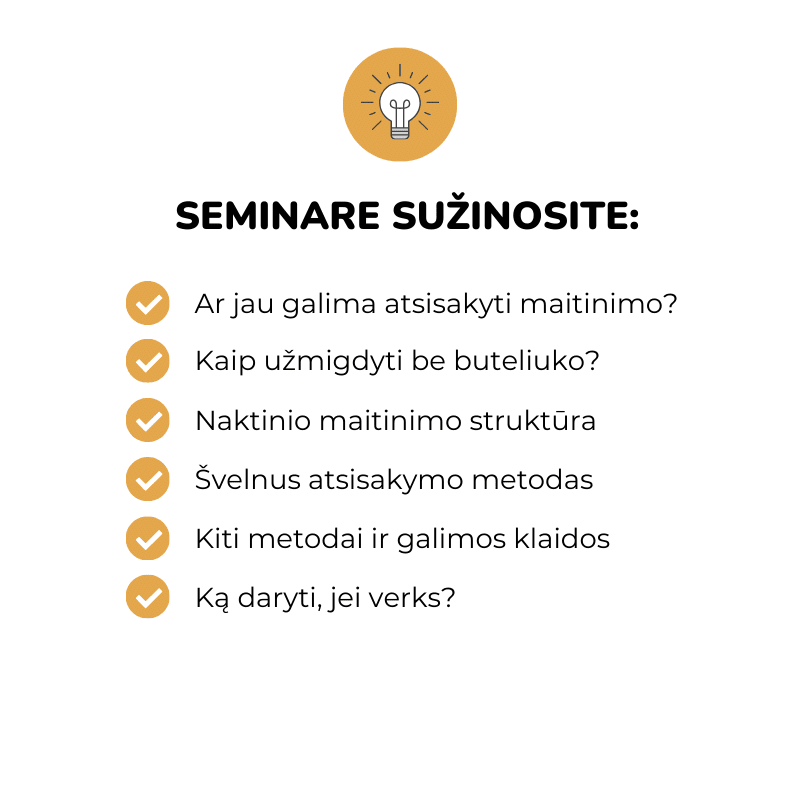 SEMINARE SUŽINOSITE:

Ar jau galima atsisakyti maitinimo?
Kaip užmigdyti be buteliuko?
Naktinio maitinimo struktūra
Švelnus atsisakymo metodas
Kiti metodai ir galimos klaidos
Ką daryti, jei verks?